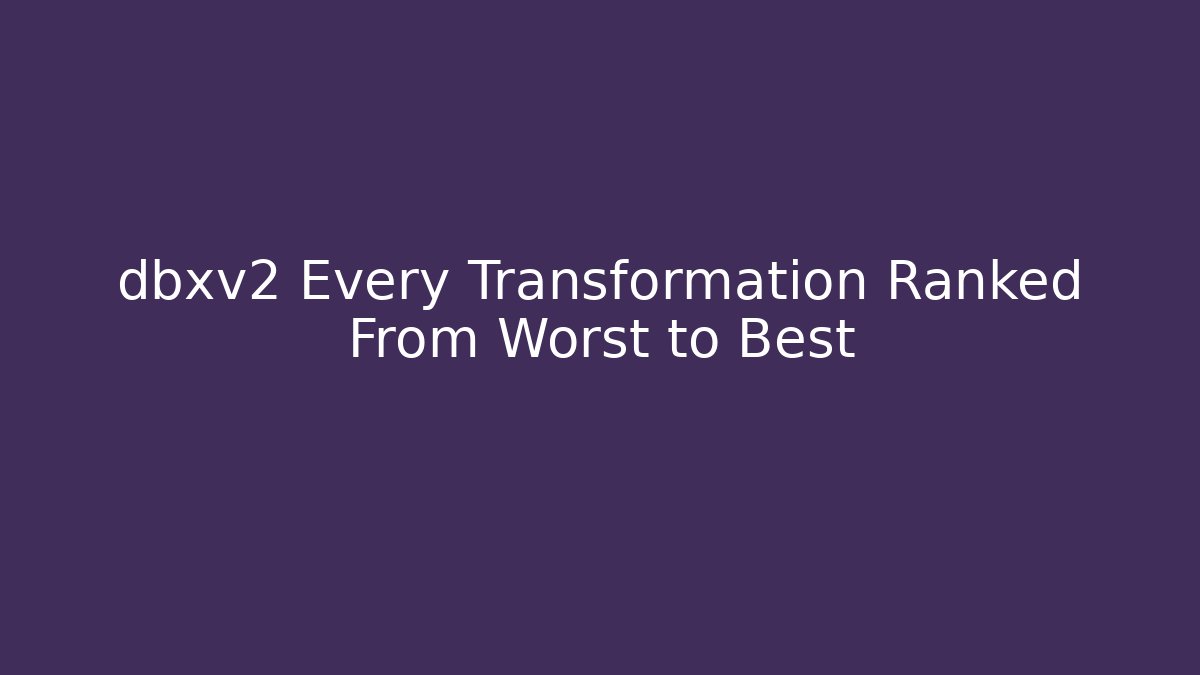 dbxv2 Every Transformation Ranked From Worst to Best